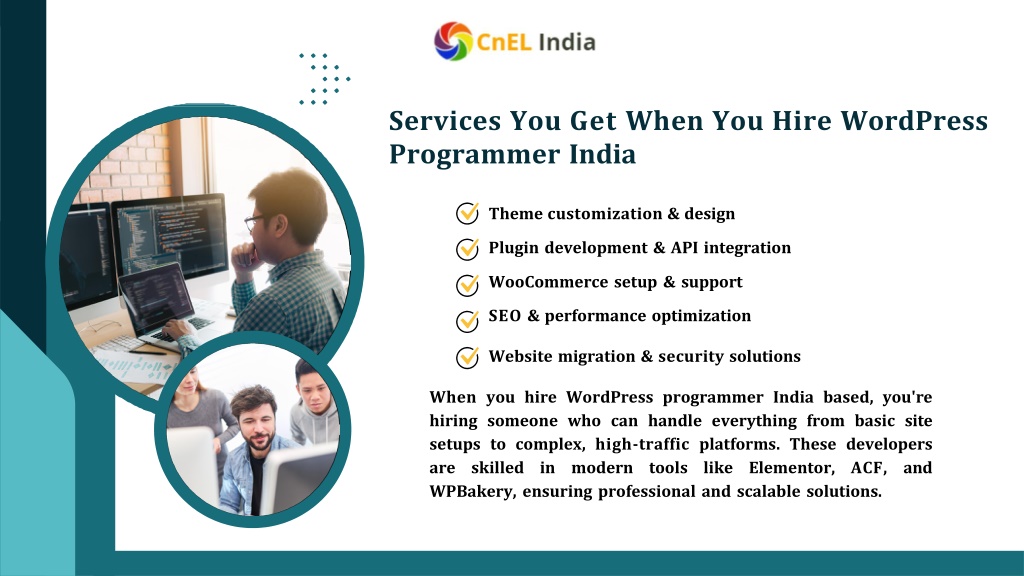 CnEL India

Services You Get When You Hire WordPress Programmer India

Theme customization & design

Plugin development & API integration

WooCommerce setup & support

SEO & performance optimization

Website migration & security solutions

When you hire WordPress programmer India based, you're hiring someone who can handle everything from basic site setups to complex, high-traffic platforms. These developers are skilled in modern tools like Elementor, ACF, and WPBakery, ensuring professional and scalable solutions.